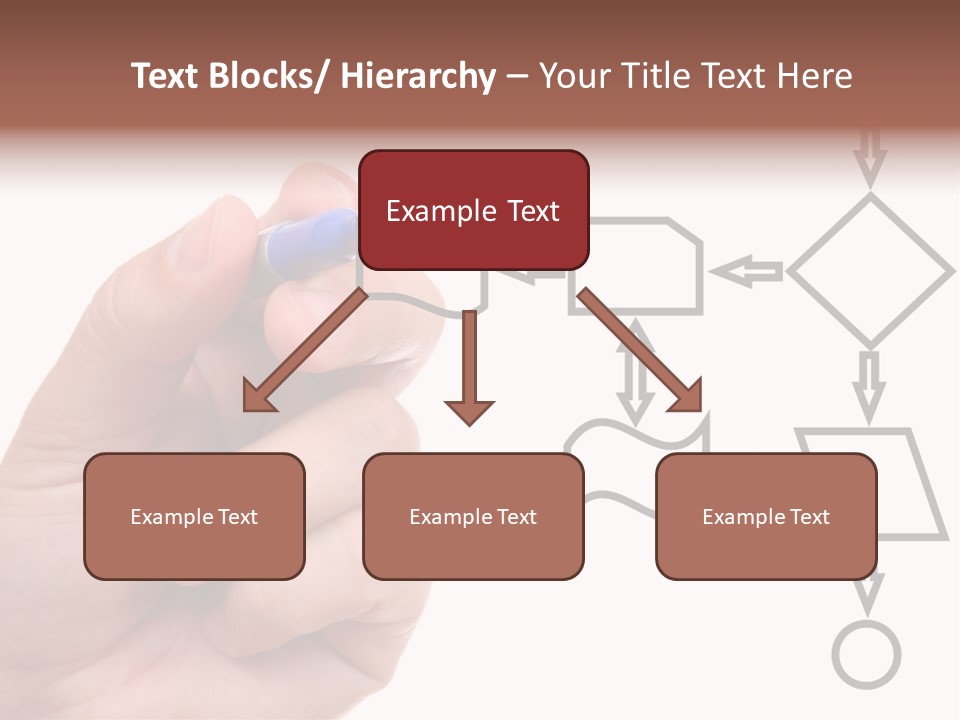 Text Blocks/ Hierarchy – Your Title Text Here

Example Text

Example Text

Example Text

Example Text